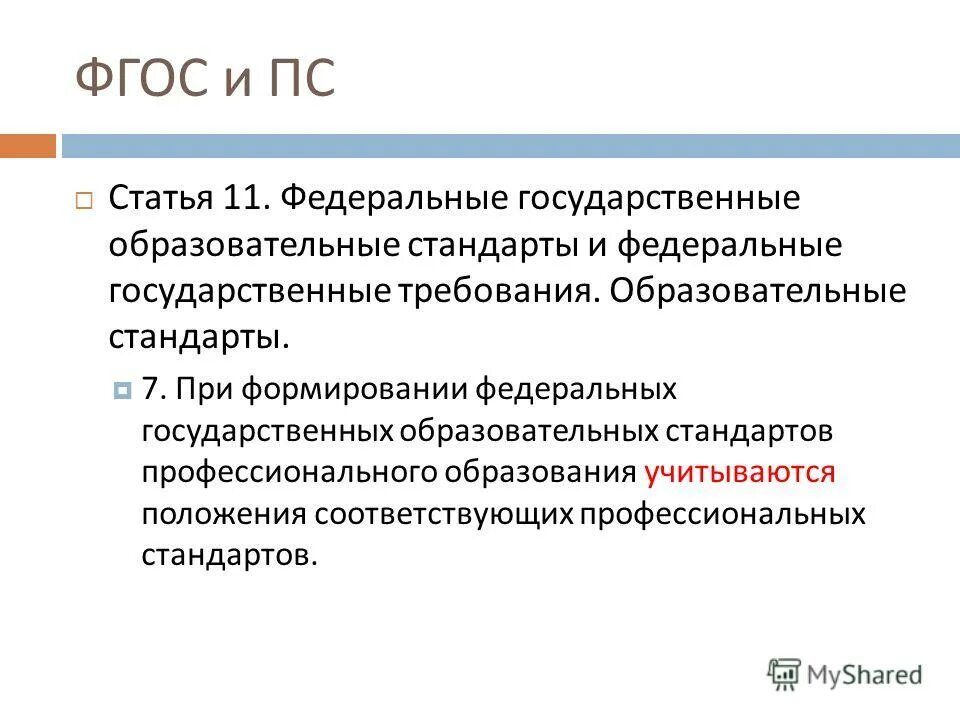 ФГОС и ПС

Статья 11. Федеральные государственные образовательные стандарты и федеральные государственные требования. Образовательные стандарты.

7. При формировании федеральных государственных образовательных стандартов профессионального образования учитываются положения соответствующих профессиональных стандартов.

MyShared